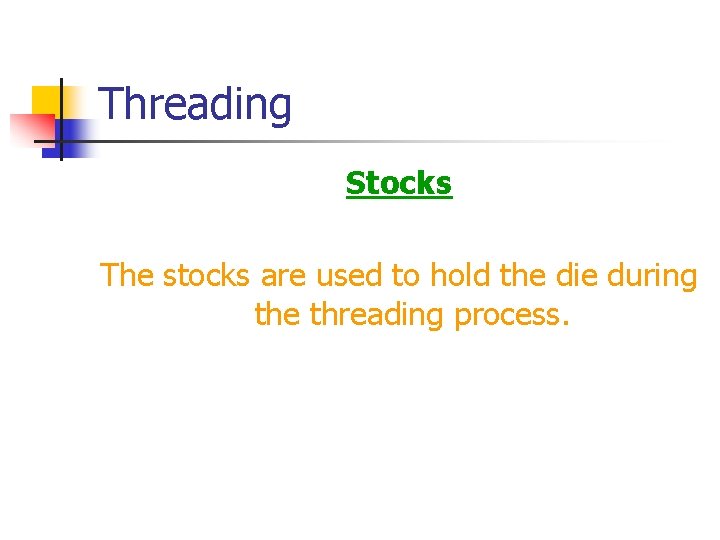 Threading

Stocks

The stocks are used to hold the die during the threading process.